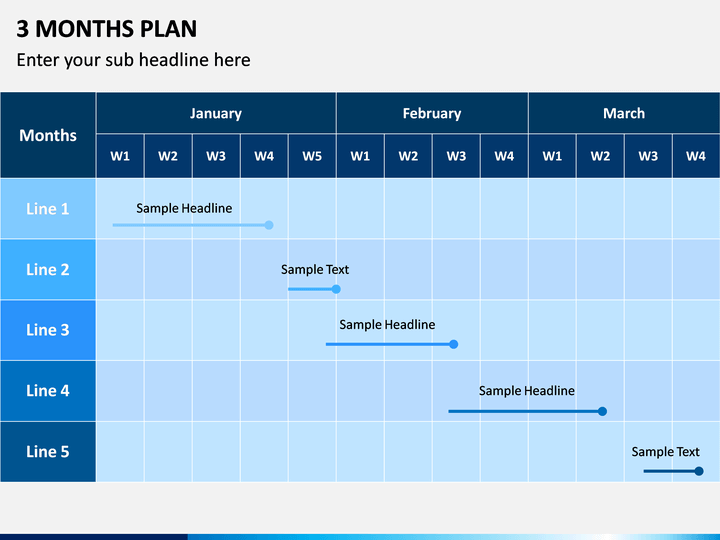 3 MONTHS PLAN

Enter your sub headline here

| Months | January | | | | | February | | | | March | | | |
|---|---|---|---|---|---|---|---|---|---|---|---|---|---|
| | W1 | W2 | W3 | W4 | W5 | W1 | W2 | W3 | W4 | W1 | W2 | W3 | W4 |
| Line 1 | Sample Headline | | | | | | | | | | | | |
| Line 2 | | | | | Sample Text | | | | | | | | |
| Line 3 | | | | | | Sample Headline | | | | | | | |
| Line 4 | | | | | | | | | Sample Headline | | | | |
| Line 5 | | | | | | | | | | | | Sample Text | |